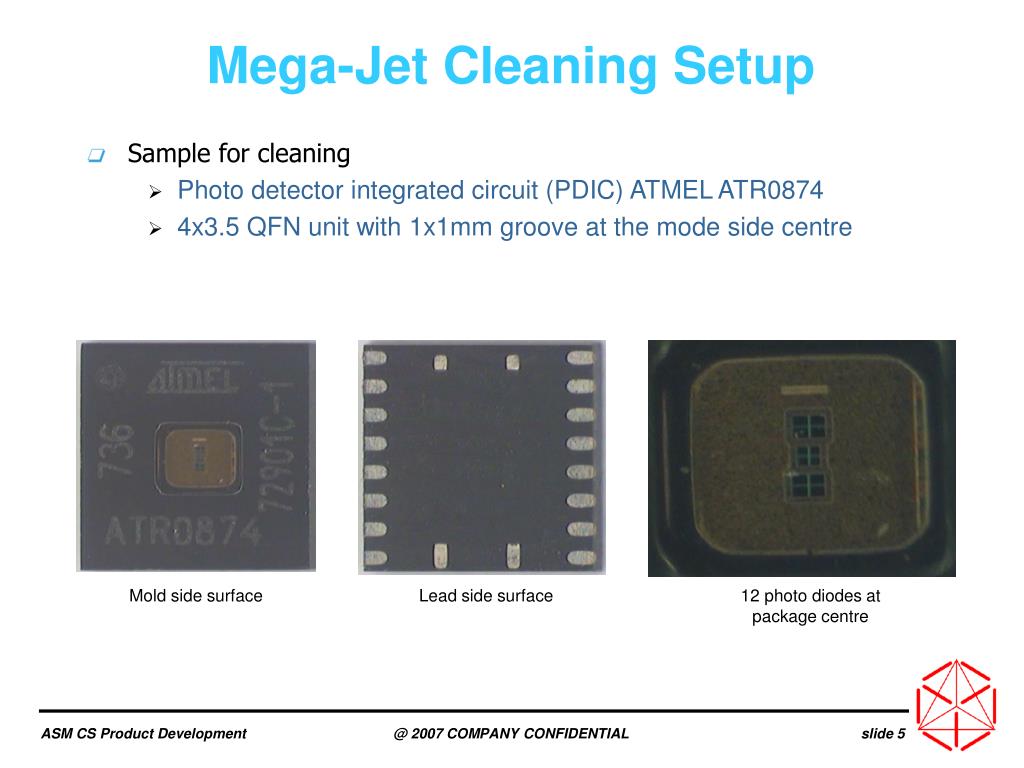 Mega-Jet Cleaning Setup

Sample for cleaning

Photo detector integrated circuit (PDIC) ATMEL ATR0874

4x3.5 QFN unit with 1x1mm groove at the mode side centre

ATMEL
736
72901C-1
ATR0874

Mold side surface

Lead side surface

12 photo diodes at package centre

ASM CS Product Development

@ 2007 COMPANY CONFIDENTIAL

slide 5